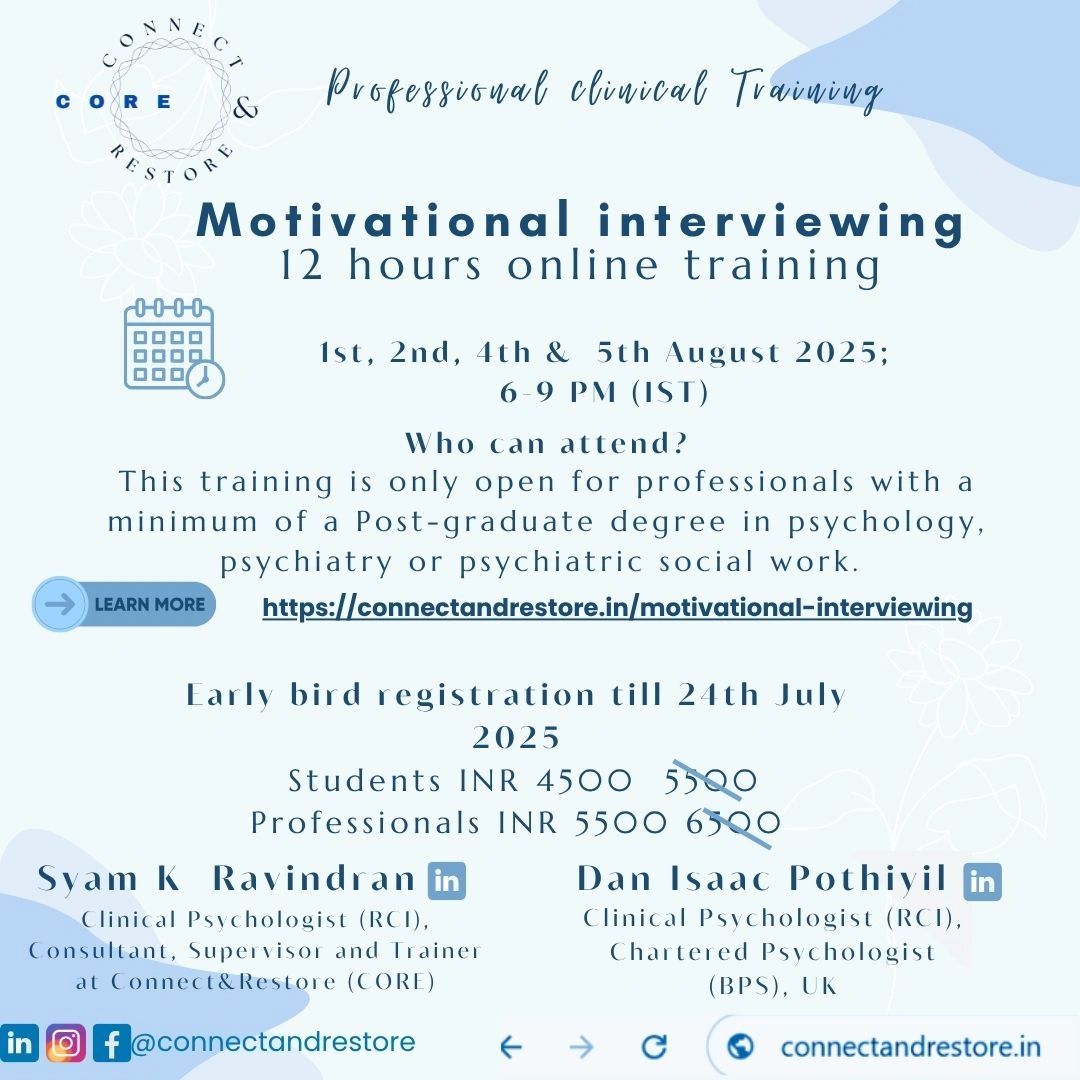 CONNECT CORE & RESTORE

Professional clinical Training

Motivational interviewing
12 hours online training

1st, 2nd, 4th & 5th August 2025;
6-9 PM (IST)

Who can attend?
This training is only open for professionals with a minimum of a Post-graduate degree in psychology, psychiatry or psychiatric social work.

LEARN MORE

https://connectandrestore.in/motivational-interviewing

Early bird registration till 24th July 2025
Students INR 4500 5500
Professionals INR 5500 6500

Syam K Ravindran in
Clinical Psychologist (RCI), Consultant, Supervisor and Trainer at Connect&Restore (CORE)

Dan Isaac Pothiyil in
Clinical Psychologist (RCI), Chartered Psychologist (BPS), UK

in f @connectandrestore

connectandrestore.in